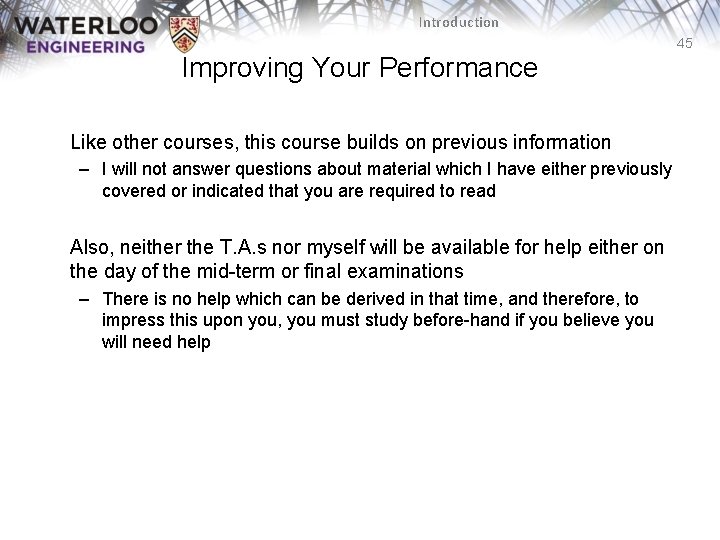 WATERLOO
ENGINEERING

Introduction

45

Improving Your Performance

Like other courses, this course builds on previous information

– I will not answer questions about material which I have either previously covered or indicated that you are required to read

Also, neither the T.A.s nor myself will be available for help either on the day of the mid-term or final examinations

– There is no help which can be derived in that time, and therefore, to impress this upon you, you must study before-hand if you believe you will need help